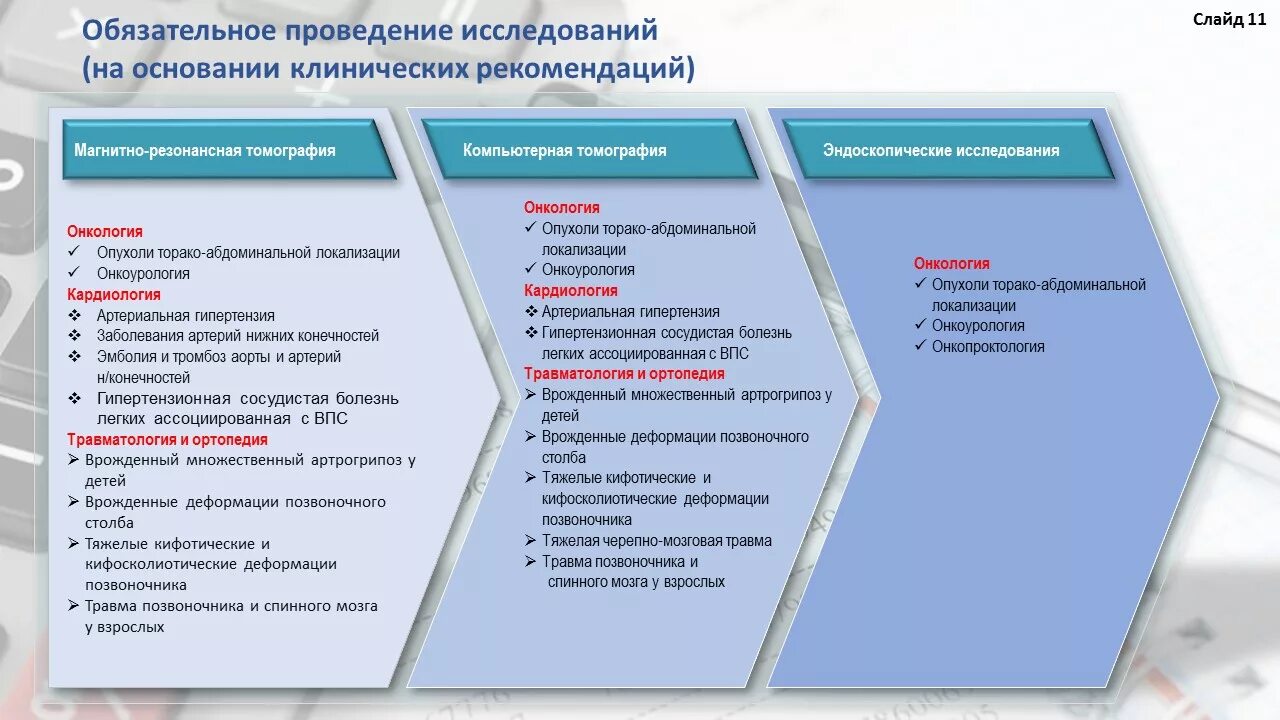 Обязательное проведение исследований (на основании клинических рекомендаций)

Слайд 11

Магнитно-резонансная томография

Онкология
✓ Опухоли торако-абдоминальной локализации
✓ Онкоурология
Кардиология
❖ Артериальная гипертензия
❖ Заболевания артерий нижних конечностей
❖ Эмболия и тромбоз аорты и артерий н/конечностей
❖ Гипертензионная сосудистая болезнь легких ассоциированная с ВПС
Травматология и ортопедия
➢ Врожденный множественный артрогрипоз у детей
➢ Врожденные деформации позвоночного столба
➢ Тяжелые кифотические и кифосколиотические деформации позвоночника
➢ Травма позвоночника и спинного мозга у взрослых

Компьютерная томография

Онкология
✓ Опухоли торако-абдоминальной локализации
✓ Онкоурология
Кардиология
❖ Артериальная гипертензия
❖ Гипертензионная сосудистая болезнь легких ассоциированная с ВПС
Травматология и ортопедия
➢ Врожденный множественный артрогрипоз у детей
➢ Врожденные деформации позвоночного столба
➢ Тяжелые кифотические и кифосколиотические деформации позвоночника
➢ Тяжелая черепно-мозговая травма
➢ Травма позвоночника и спинного мозга у взрослых

Эндоскопические исследования

Онкология
✓ Опухоли торако-абдоминальной локализации
✓ Онкоурология
✓ Онкопроктология